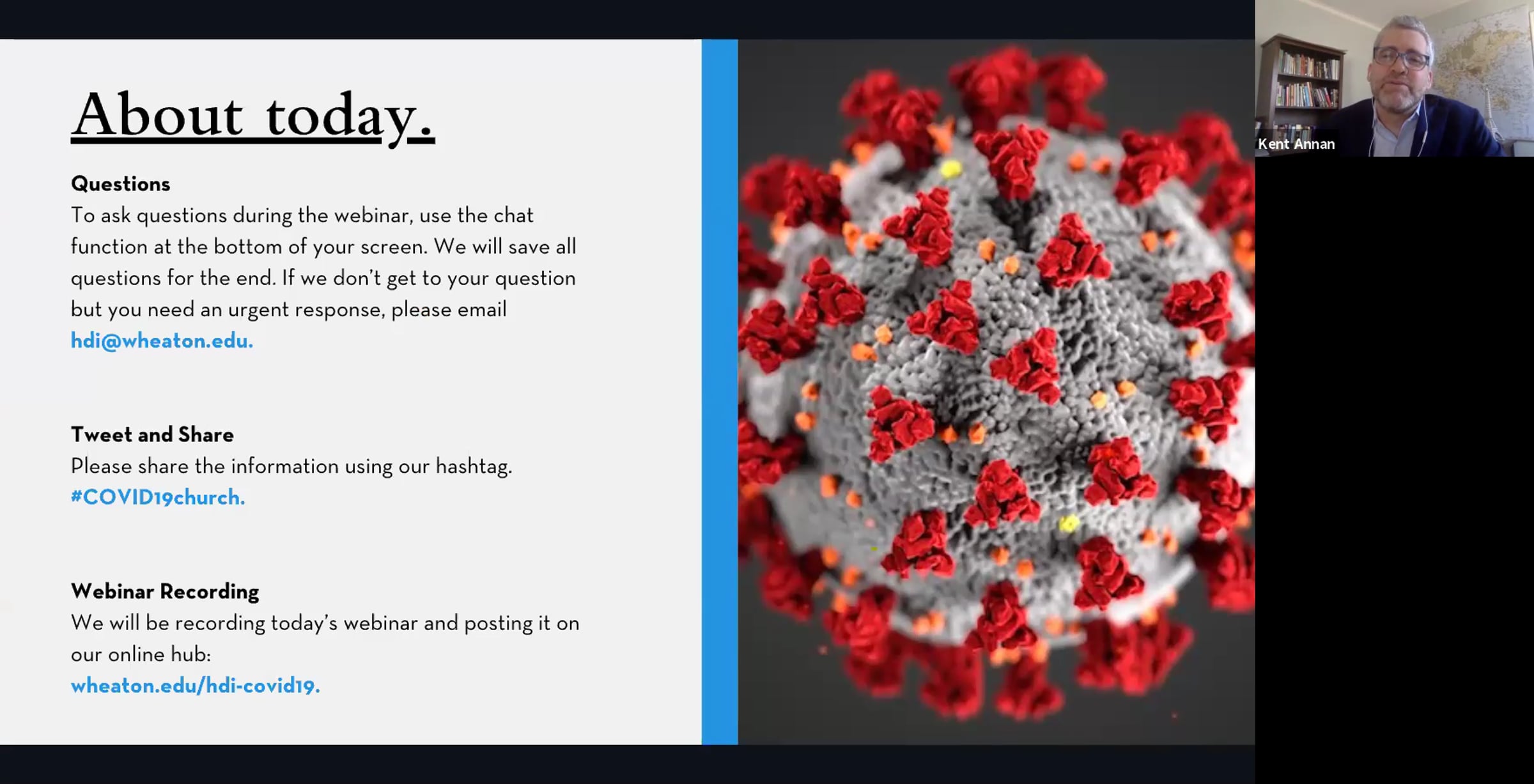 About today.

Questions
To ask questions during the webinar, use the chat function at the bottom of your screen. We will save all questions for the end. If we don't get to your question but you need an urgent response, please email hdi@wheaton.edu.

Tweet and Share
Please share the information using our hashtag. #COVID19church.

Webinar Recording
We will be recording today's webinar and posting it on our online hub:
wheaton.edu/hdi-covid19.

Kent Annan